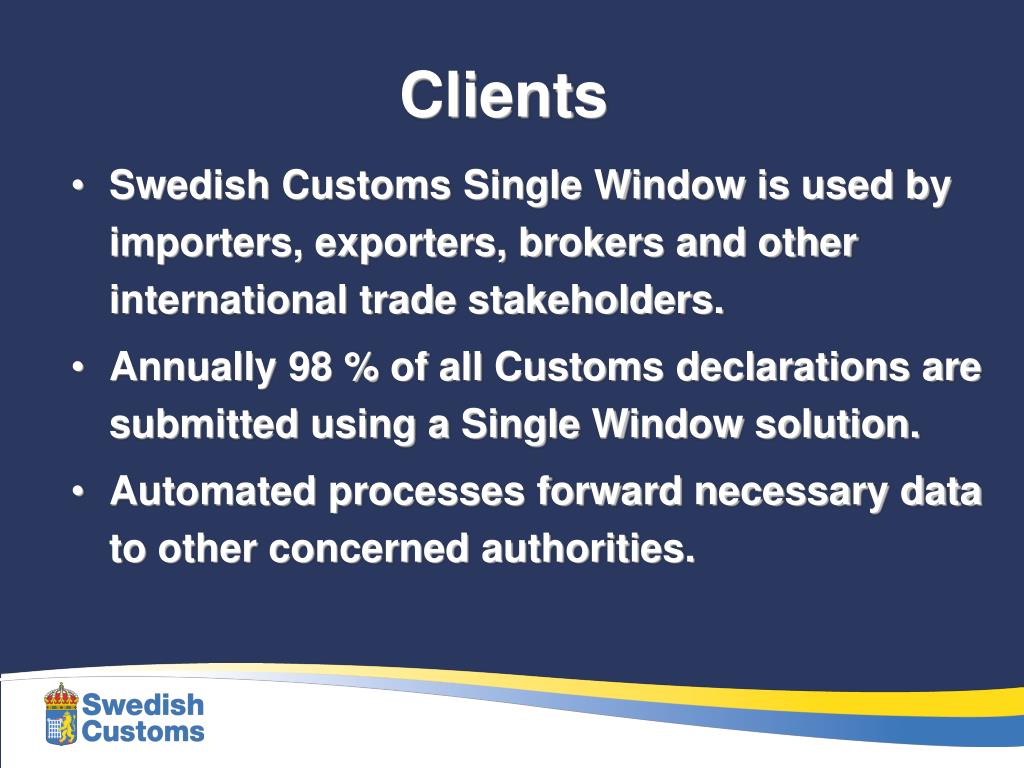 Clients

• Swedish Customs Single Window is used by importers, exporters, brokers and other international trade stakeholders.

• Annually 98 % of all Customs declarations are submitted using a Single Window solution.

• Automated processes forward necessary data to other concerned authorities.

Swedish Customs